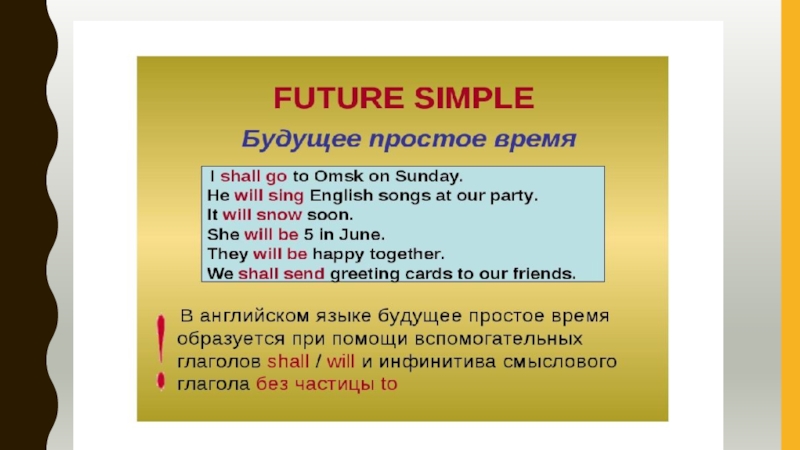 FUTURE SIMPLE

Будущее простое время

I shall go to Omsk on Sunday.
He will sing English songs at our party.
It will snow soon.
She will be 5 in June.
They will be happy together.
We shall send greeting cards to our friends.

!

В английском языке будущее простое время образуется при помощи вспомогательных глаголов shall / will и инфинитива смыслового глагола без частицы to